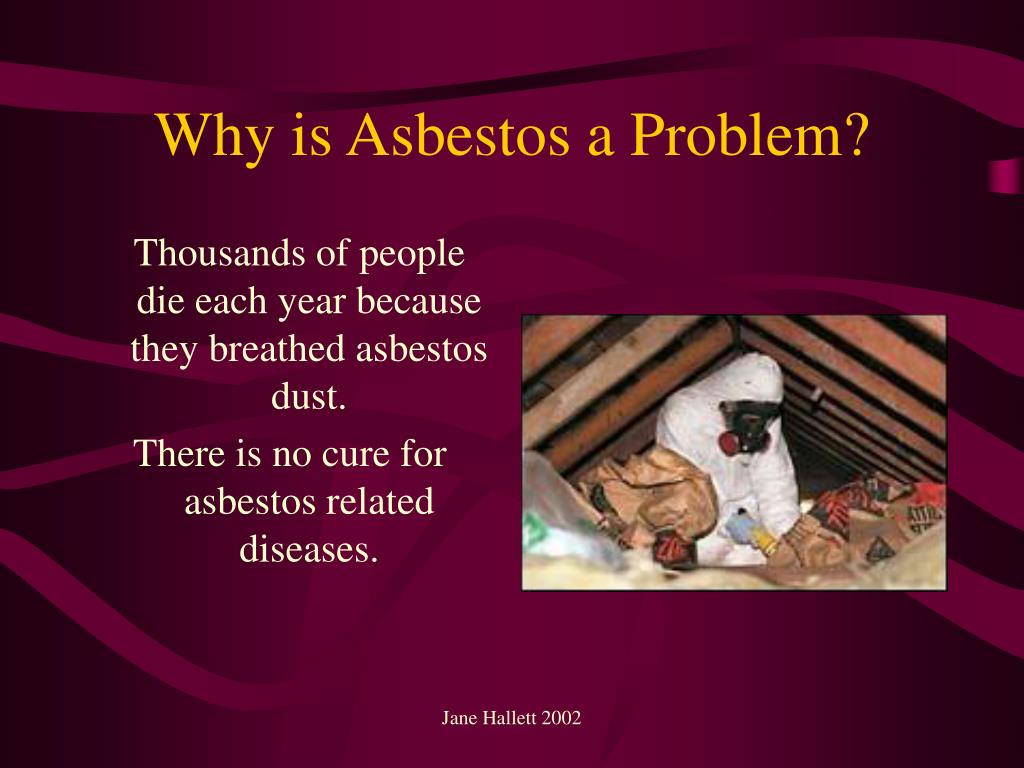 Why is Asbestos a Problem?

Thousands of people die each year because they breathed asbestos dust.

There is no cure for asbestos related diseases.

Jane Hallett 2002